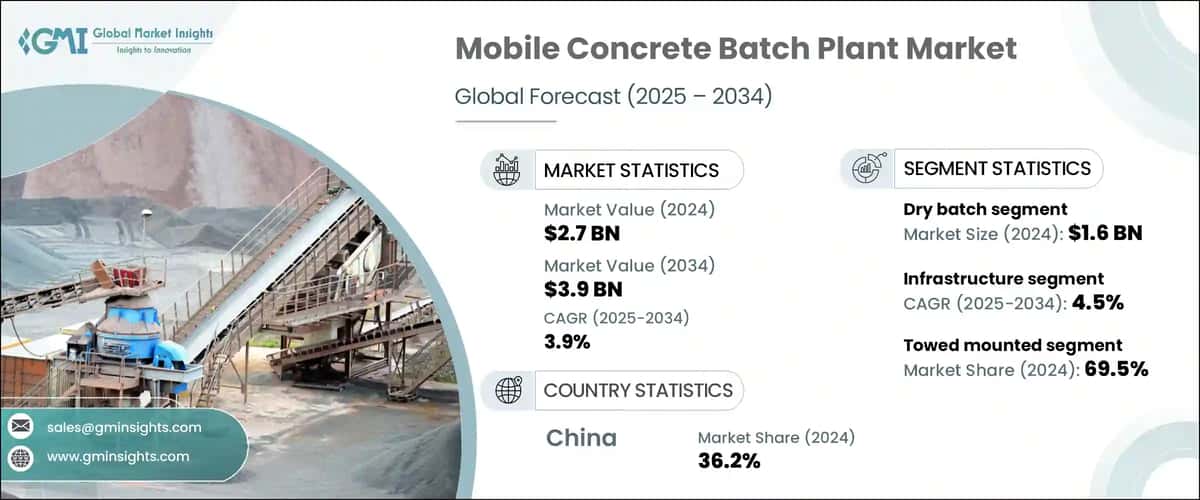 GMI Global Market Insights
Insights to Innovation

Mobile Concrete Batch Plant Market

Global Forecast (2025 – 2034)

MARKET STATISTICS

Market Value (2024)
$2.7 BN

Market Value (2034)
$3.9 BN

CAGR (2025-2034)
3.9%

COUNTRY STATISTICS

China

Market Share (2024)
36.2%

SEGMENT STATISTICS

Dry batch segment
Market Size (2024): $1.6 BN

Infrastructure segment
CAGR (2025-2034): 4.5%

Towed mounted segment
Market Share (2024): 69.5%

sales@gminsights.com

www.gminsights.com